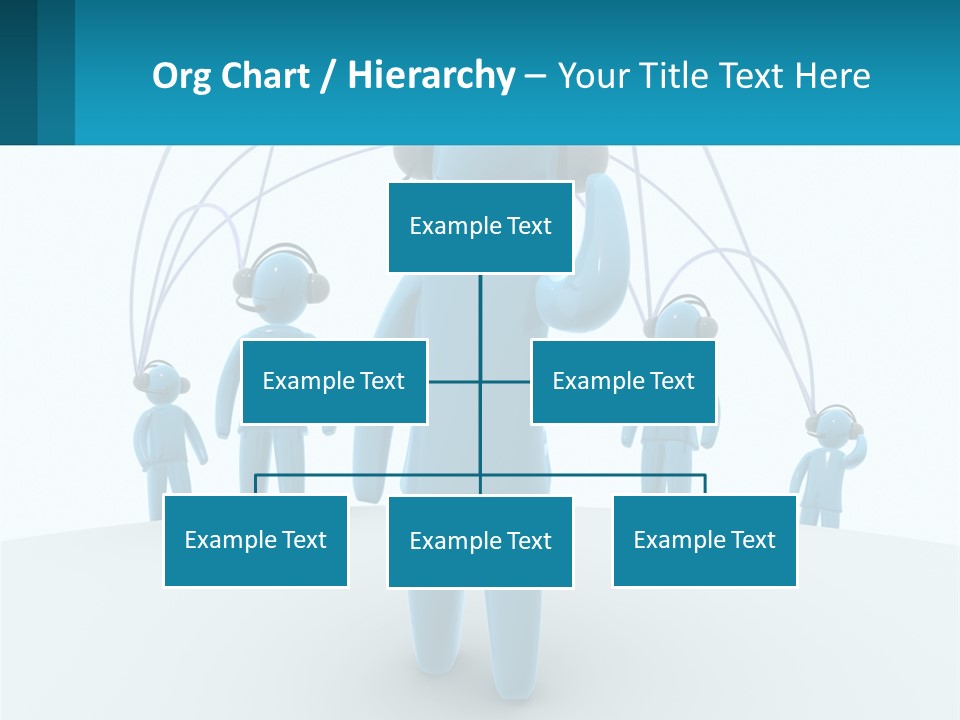 Org Chart / Hierarchy – Your Title Text Here

Example Text

Example Text

Example Text

Example Text

Example Text

Example Text